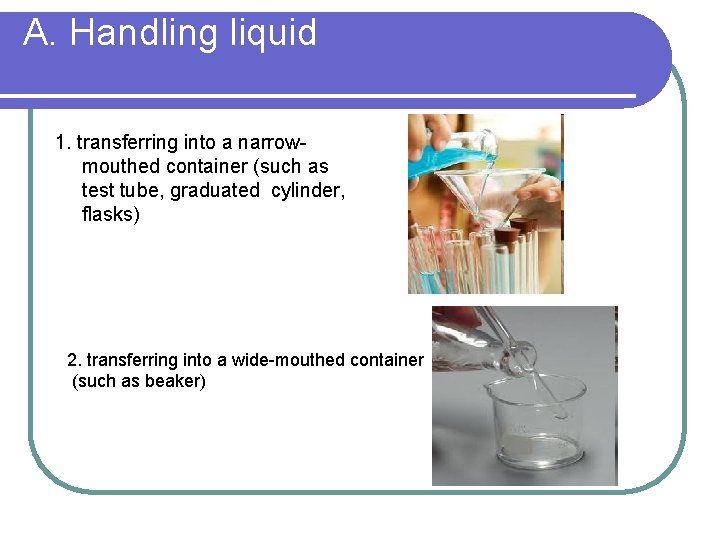 A. Handling liquid

1. transferring into a narrow-mouthed container (such as test tube, graduated cylinder, flasks)

2. transferring into a wide-mouthed container (such as beaker)